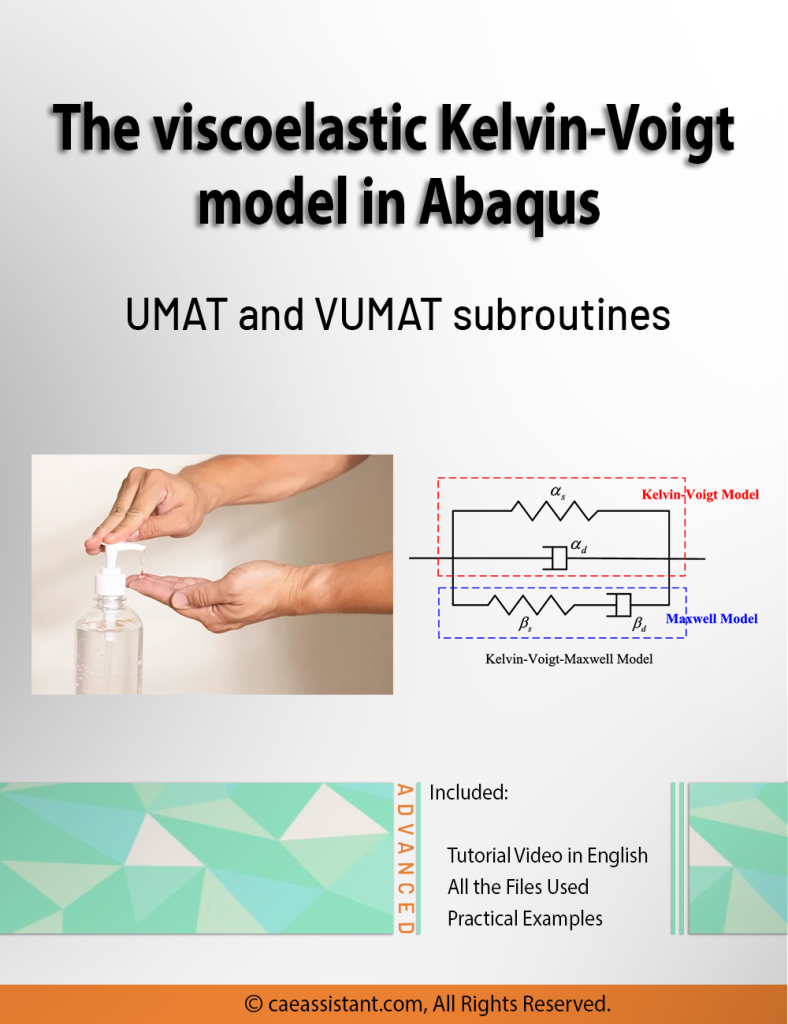 The viscoelastic Kelvin-Voigt model in Abaqus

UMAT and VUMAT subroutines

$\alpha_s$

Kelvin-Voigt Model

$\alpha_d$

$\beta_s$

$\beta_d$

Maxwell Model

Kelvin-Voigt-Maxwell Model

ADVANCED

Included:

Tutorial Video in English
All the Files Used
Practical Examples

© caeassistant.com, All Rights Reserved.